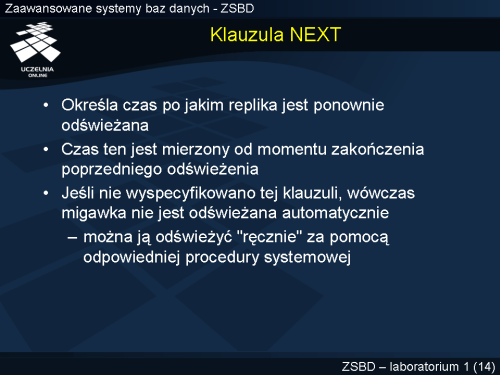 Zaawansowane systemy baz danych - ZSBD

UCZELNIA ONLINE

Klauzula NEXT

• Określa czas po jakim replika jest ponownie odświeżana
• Czas ten jest mierzony od momentu zakończenia poprzedniego odświeżenia
• Jeśli nie wyspecyfikowano tej klauzuli, wówczas migawka nie jest odświeżana automatycznie
– można ją odświeżyć "ręcznie" za pomocą odpowiedniej procedury systemowej

ZSBD – laboratorium 1 (14)